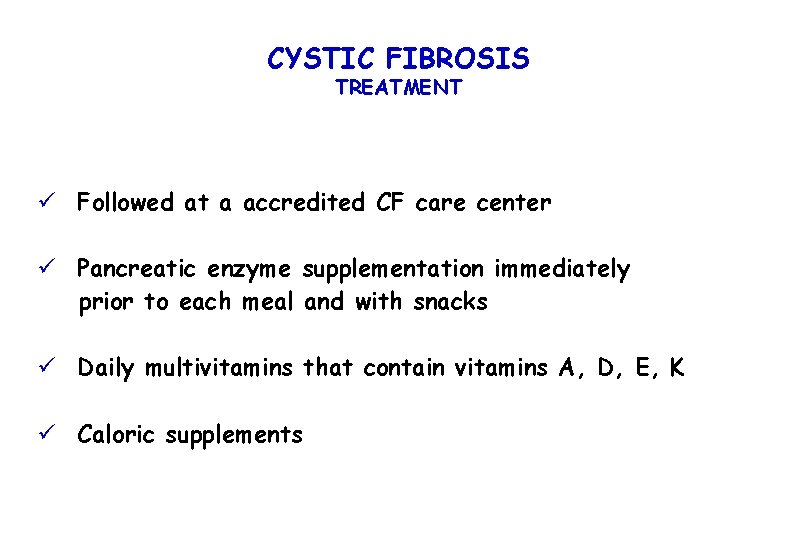 CYSTIC FIBROSIS
TREATMENT

✓ Followed at a accredited CF care center

✓ Pancreatic enzyme supplementation immediately prior to each meal and with snacks

✓ Daily multivitamins that contain vitamins A, D, E, K

✓ Caloric supplements